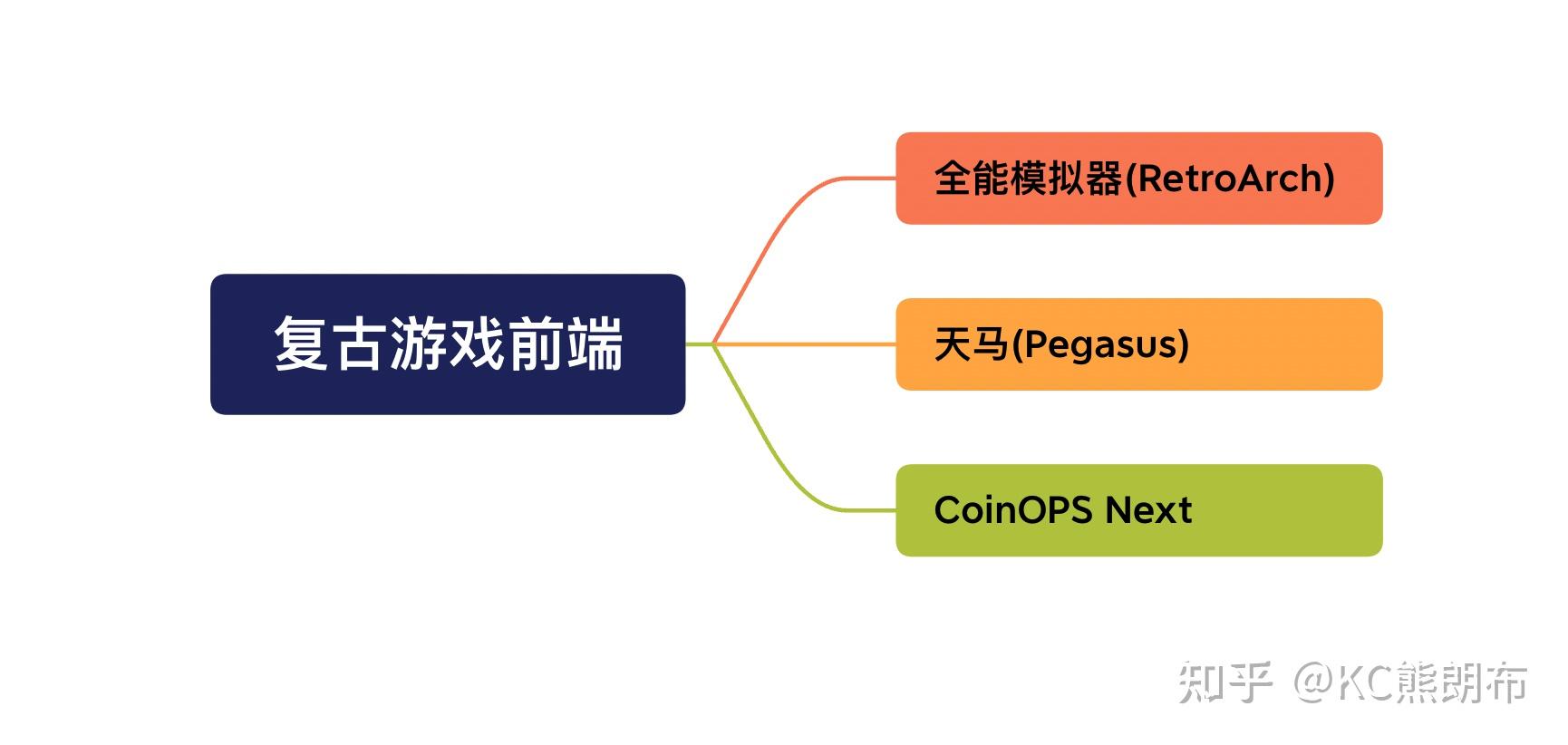 复古游戏前端

全能模拟器(RetroArch)

天马(Pegasus)

CoinOPS Next

知乎 @KC熊朗布